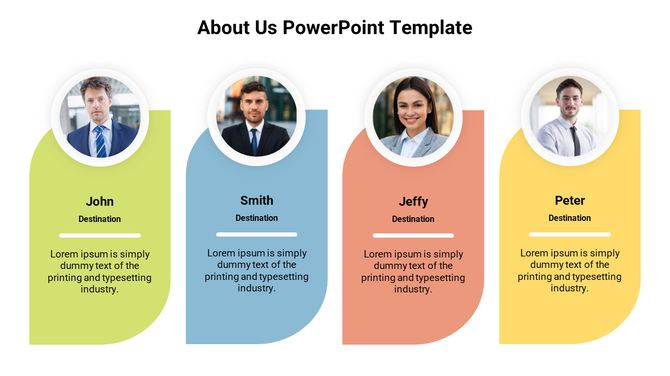 About Us PowerPoint Template

John
Destination
Lorem ipsum is simply dummy text of the printing and typesetting industry.

Smith
Destination
Lorem ipsum is simply dummy text of the printing and typesetting industry.

Jeffy
Destination
Lorem ipsum is simply dummy text of the printing and typesetting industry.

Peter
Destination
Lorem ipsum is simply dummy text of the printing and typesetting industry.